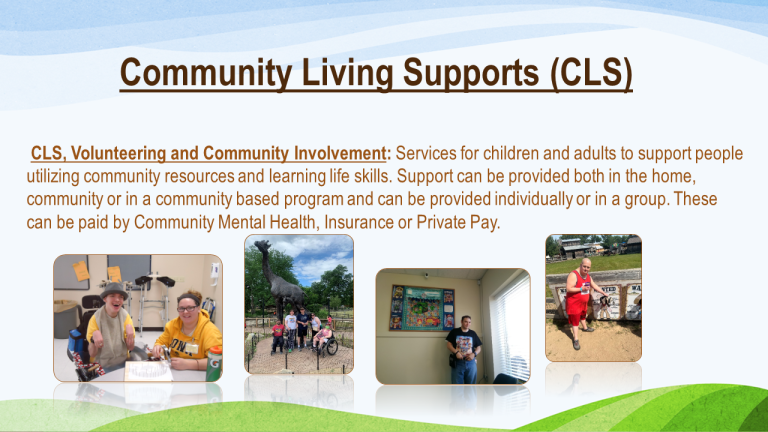 Community Living Supports (CLS)

CLS, Volunteering and Community Involvement: Services for children and adults to support people utilizing community resources and learning life skills. Support can be provided both in the home, community or in a community based program and can be provided individually or in a group. These can be paid by Community Mental Health, Insurance or Private Pay.